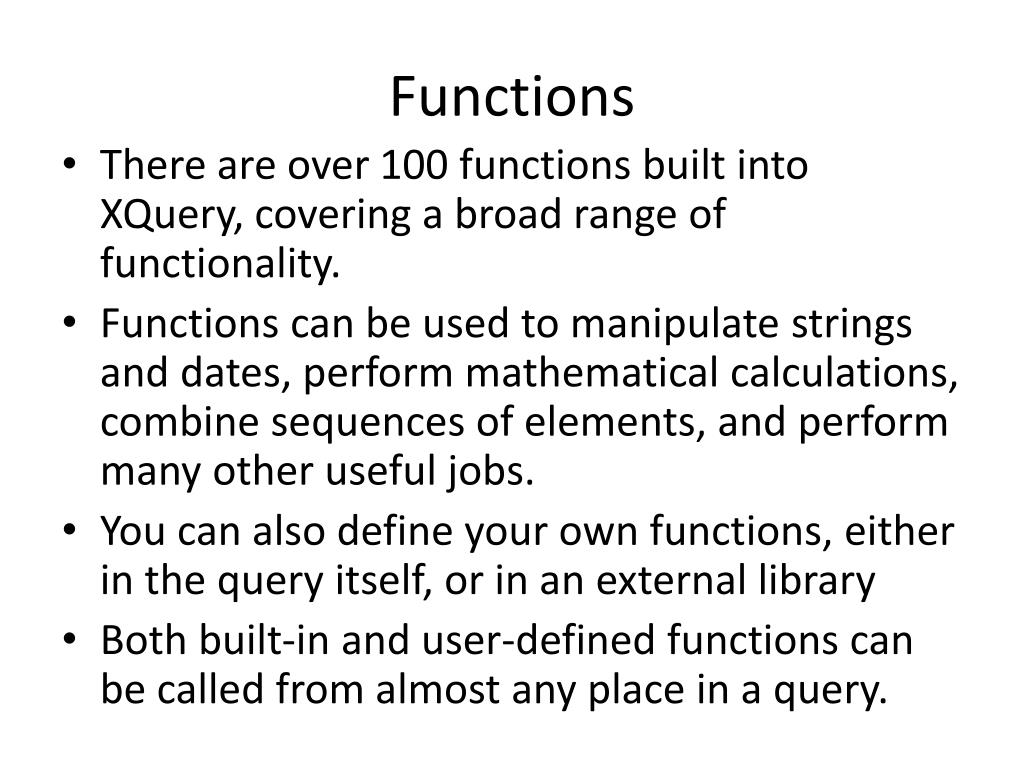 Functions

• There are over 100 functions built into XQuery, covering a broad range of functionality.
• Functions can be used to manipulate strings and dates, perform mathematical calculations, combine sequences of elements, and perform many other useful jobs.
• You can also define your own functions, either in the query itself, or in an external library
• Both built-in and user-defined functions can be called from almost any place in a query.